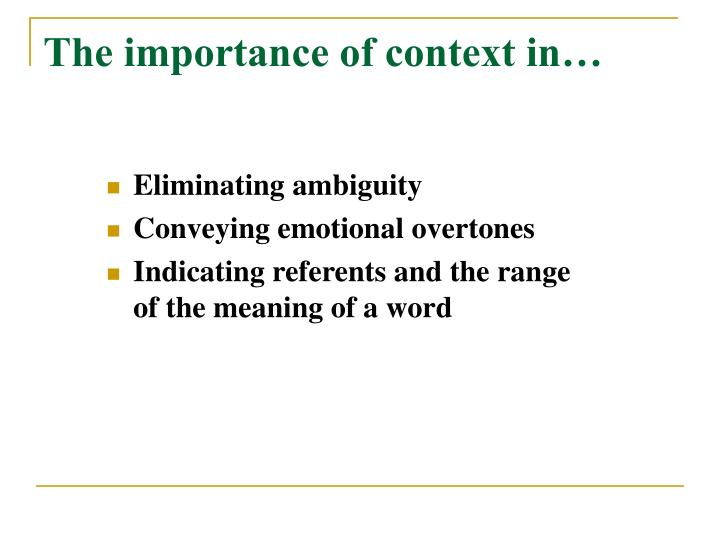 The importance of context in…

- Eliminating ambiguity
- Conveying emotional overtones
- Indicating referents and the range of the meaning of a word